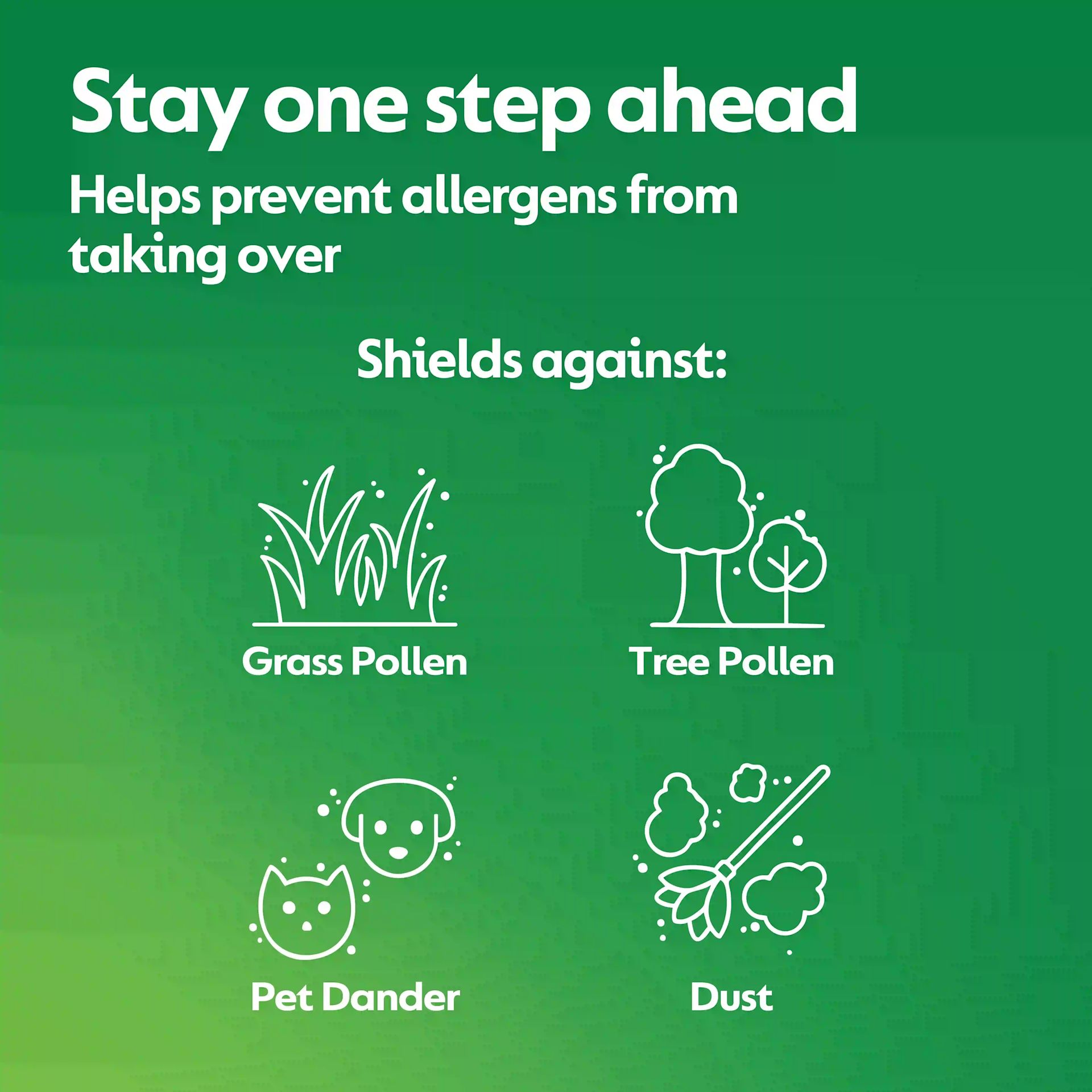 Stay one step ahead

Helps prevent allergens from taking over

Shields against:

Grass Pollen

Tree Pollen

Pet Dander

Dust